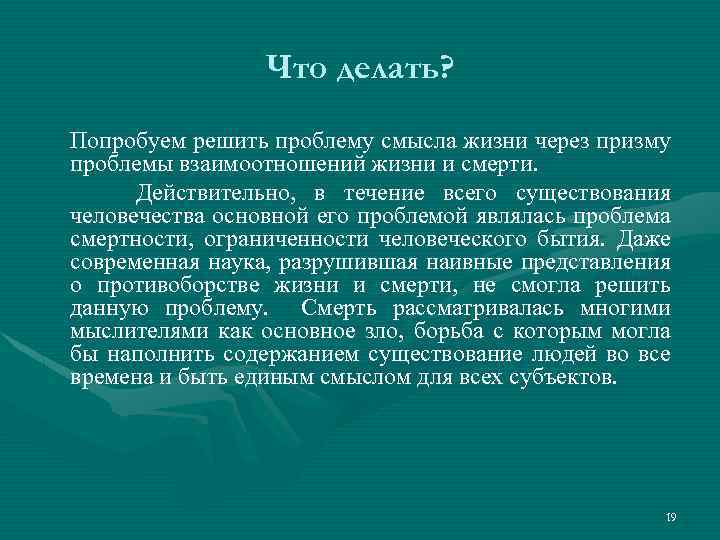 Что делать?

Попробуем решить проблему смысла жизни через призму проблемы взаимоотношений жизни и смерти.

Действительно, в течение всего существования человечества основной его проблемой являлась проблема смертности, ограниченности человеческого бытия. Даже современная наука, разрушившая наивные представления о противоборстве жизни и смерти, не смогла решить данную проблему. Смерть рассматривалась многими мыслителями как основное зло, борьба с которым могла бы наполнить содержанием существование людей во все времена и быть единым смыслом для всех субъектов.

19